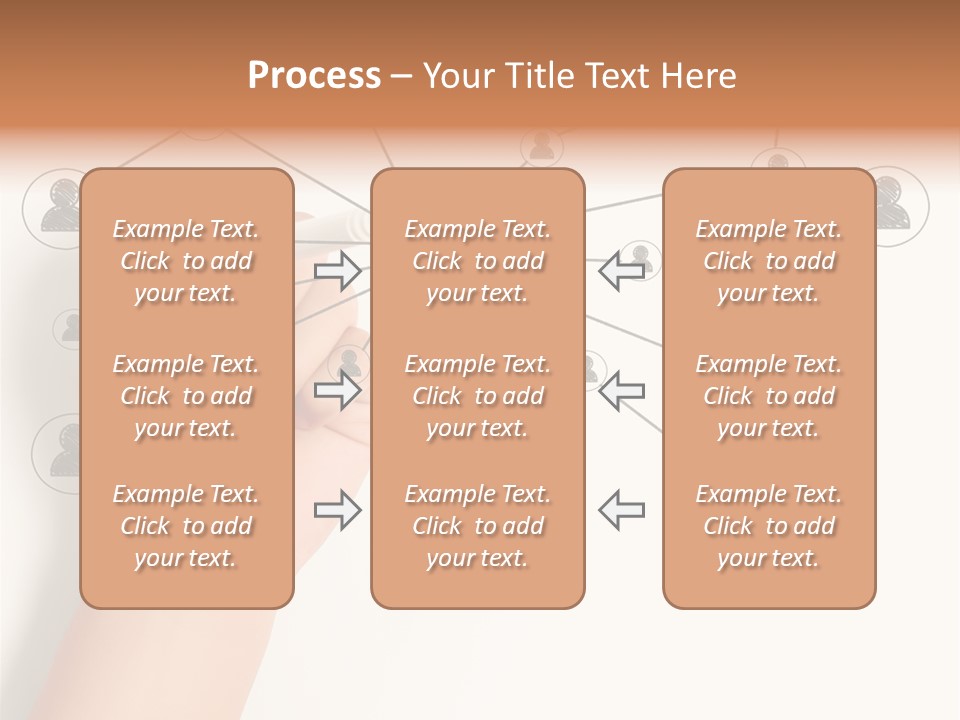 Process – Your Title Text Here

Example Text. Click to add your text.

Example Text. Click to add your text.

Example Text. Click to add your text.

Example Text. Click to add your text.

Example Text. Click to add your text.

Example Text. Click to add your text.

Example Text. Click to add your text.

Example Text. Click to add your text.

Example Text. Click to add your text.